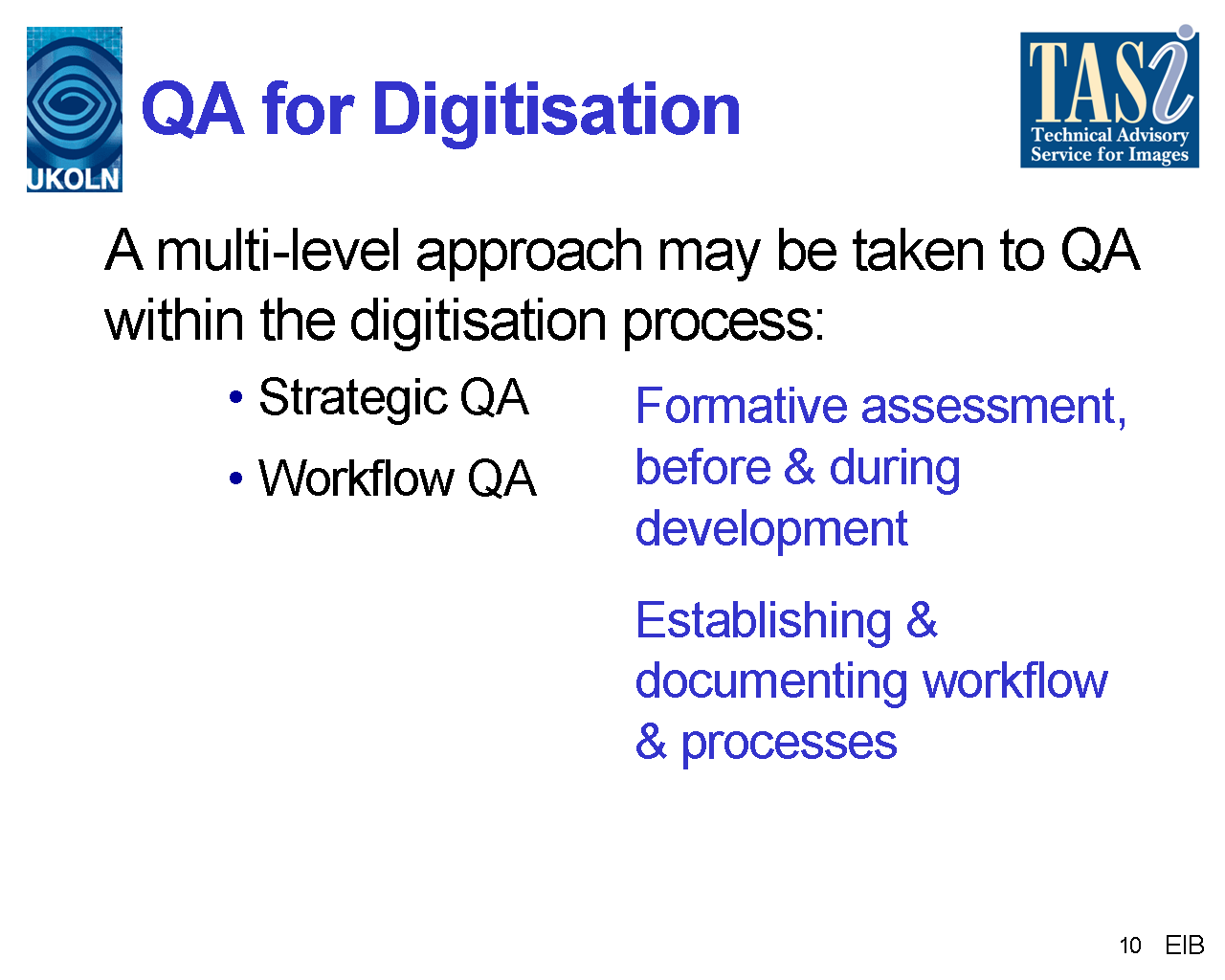 UKOLN

QA for Digitisation

TASi
Technical Advisory Service for Images

A multi-level approach may be taken to QA within the digitisation process:

• Strategic QA

• Workflow QA

Formative assessment, before & during development

Establishing & documenting workflow & processes

10 EIB